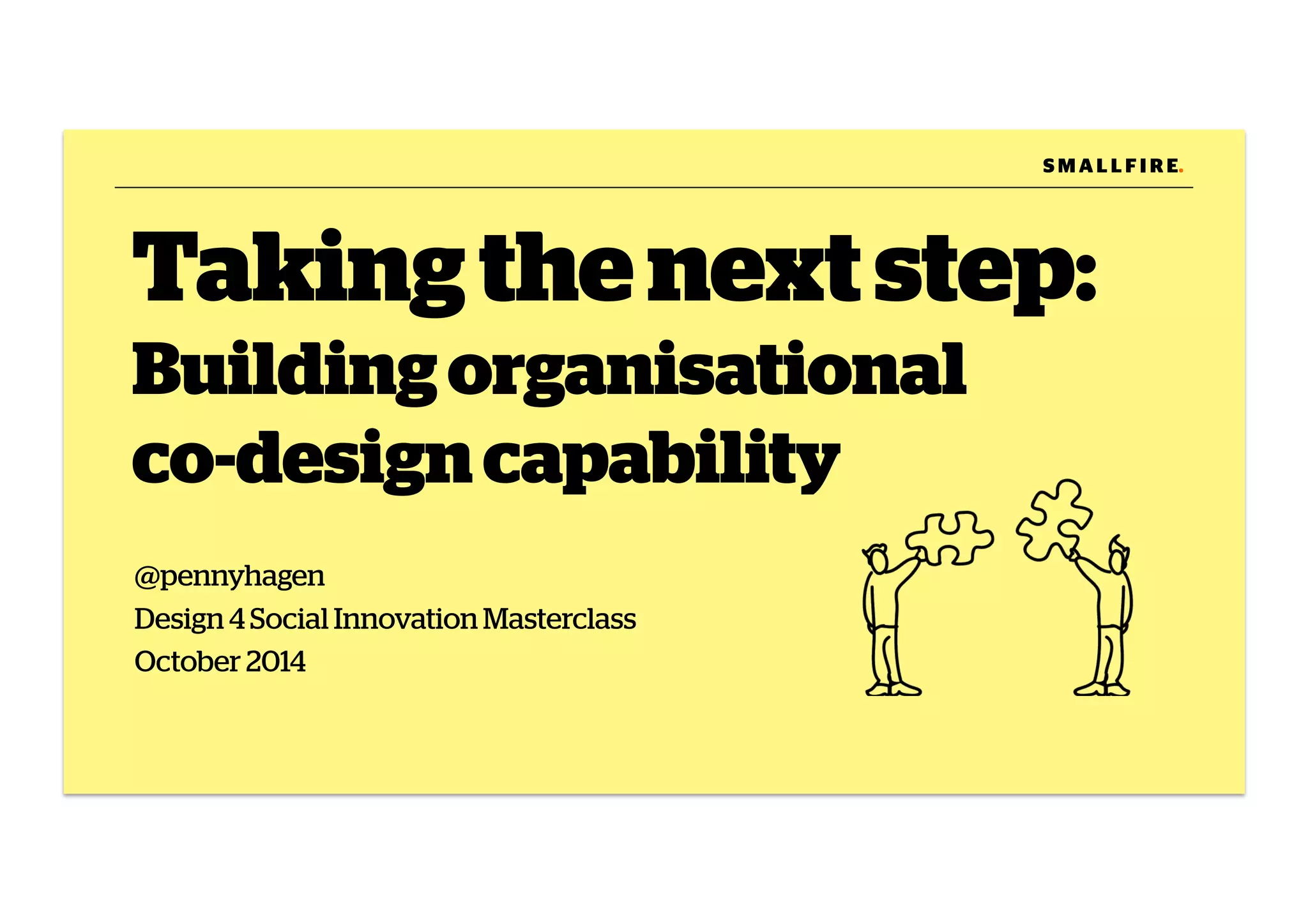 SMALLFIRE.

Taking the next step:
Building organisational co-design capability

@pennyhagen
Design 4 Social Innovation Masterclass
October 2014